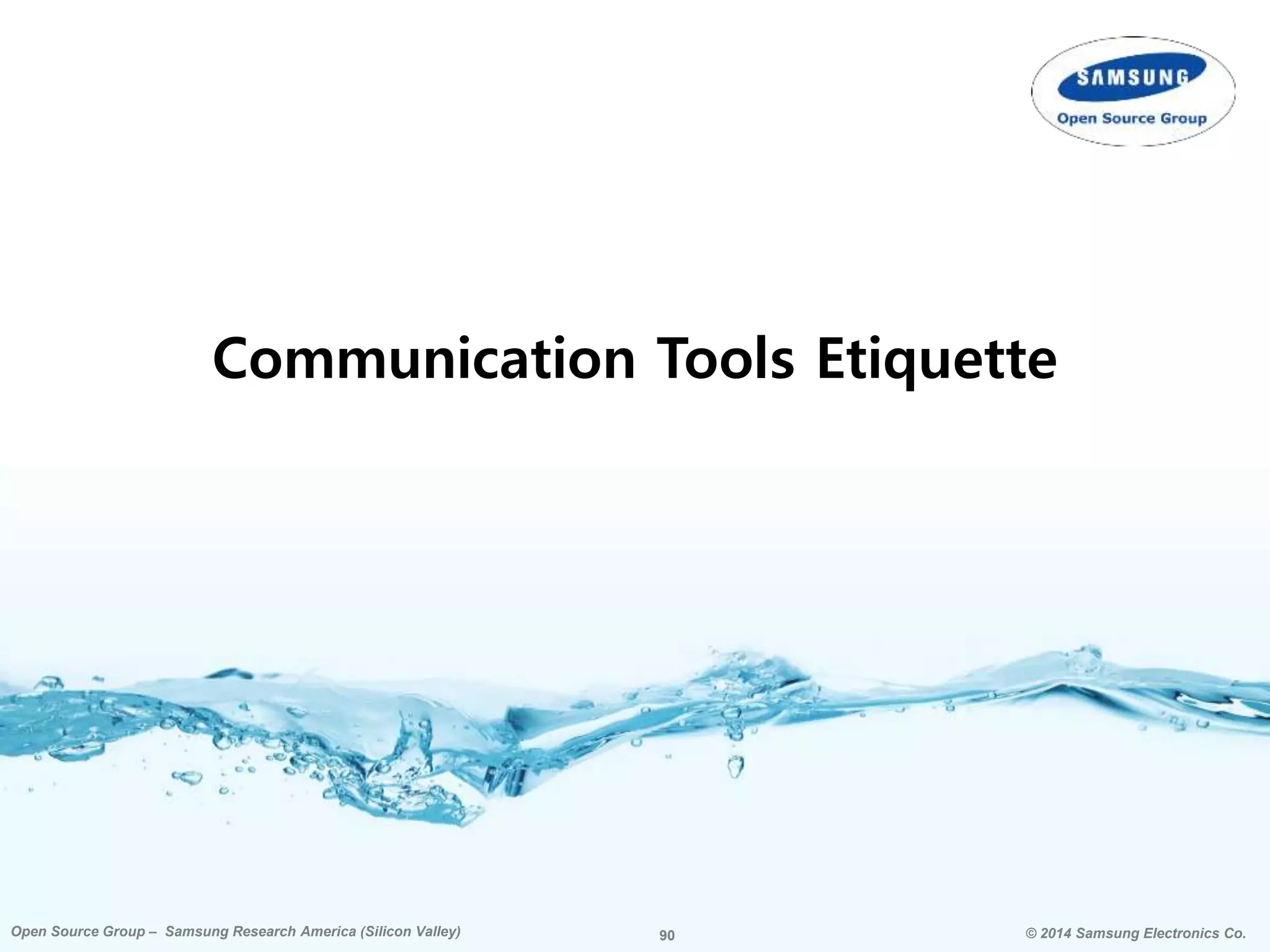 SAMSUNG
Open Source Group

Communication Tools Etiquette

Open Source Group – Samsung Research America (Silicon Valley)

90

© 2014 Samsung Electronics Co.